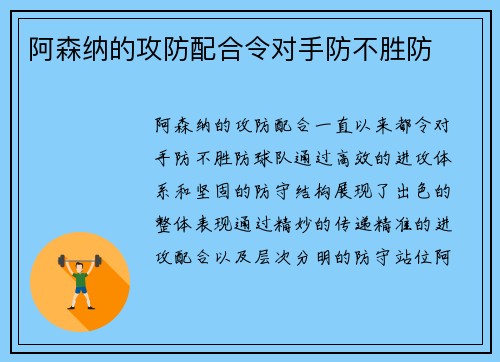 阿森纳的攻防配合令对手防不胜防

阿森纳的攻防配合一直以来都令对手防不胜防球队通过高效的进攻体系和坚固的防守结构展现了出色的整体表现通过精妙的传递精准的进攻配合以及层次分明的防守站位阿